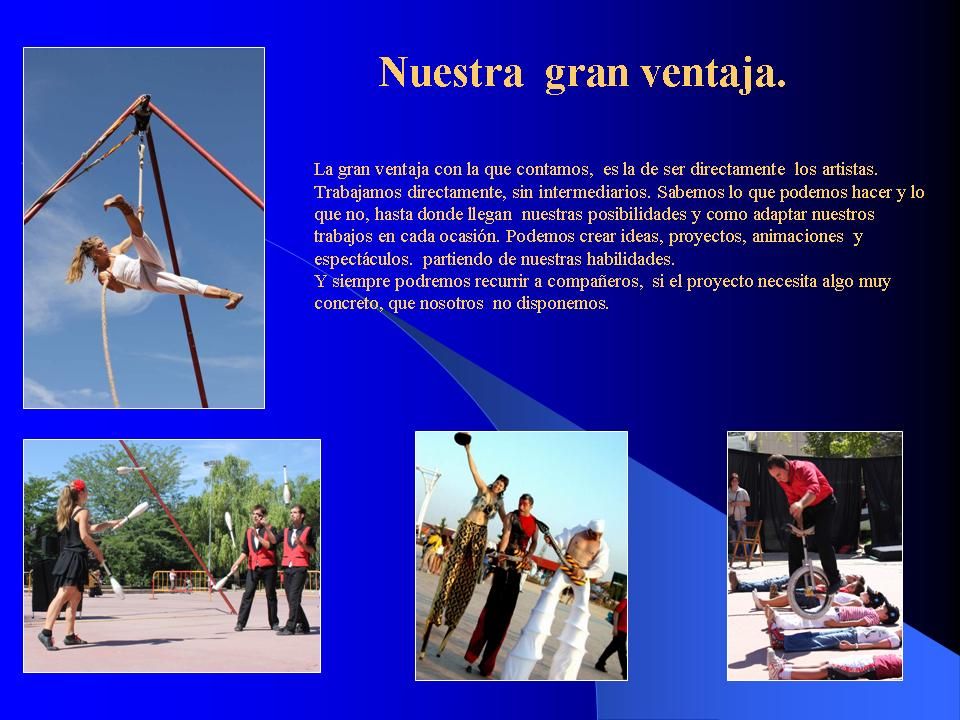 Nuestra gran ventaja.

La gran ventaja con la que contamos, es la de ser directamente los artistas. Trabajamos directamente, sin intermediarios. Sabemos lo que podemos hacer y lo que no, hasta donde llegan nuestras posibilidades y como adaptar nuestros trabajos en cada ocasión. Podemos crear ideas, proyectos, animaciones y espectáculos. partiendo de nuestras habilidades.
Y siempre podremos recurrir a compañeros, si el proyecto necesita algo muy concreto, que nosotros no disponemos.